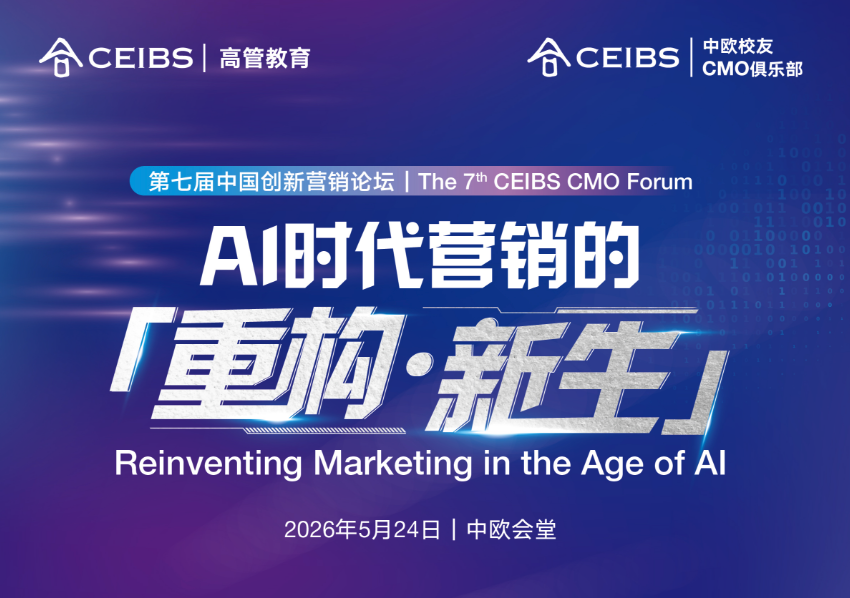 CEIBS | 高管教育

CEIBS | 中欧校友
CMO俱乐部

第七届中国创新营销论坛 | The 7th CEIBS CMO Forum

AI时代营销的

「重构·新生」

Reinventing Marketing in the Age of AI

2026年5月24日 | 中欧会堂